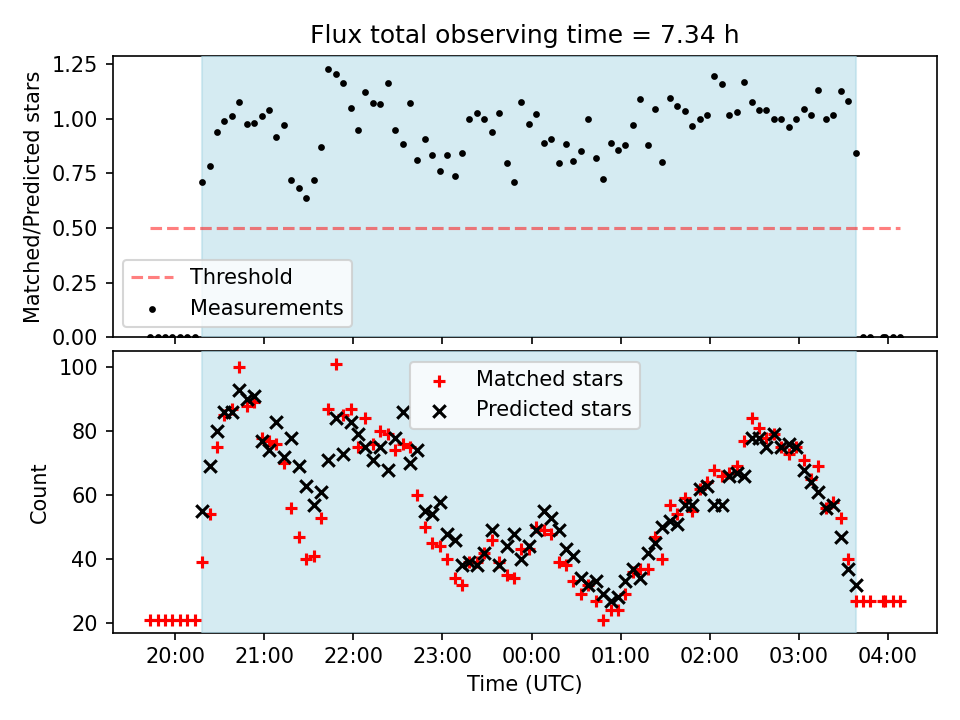 Flux total observing time = 7.34 h

Matched/Predicted stars

1.25
1.00
0.75
0.50
0.25
0.00

Threshold
Measurements

Count

100
80
60
40
20

Matched stars
Predicted stars

20:00 21:00 22:00 23:00 00:00 01:00 02:00 03:00 04:00

Time (UTC)